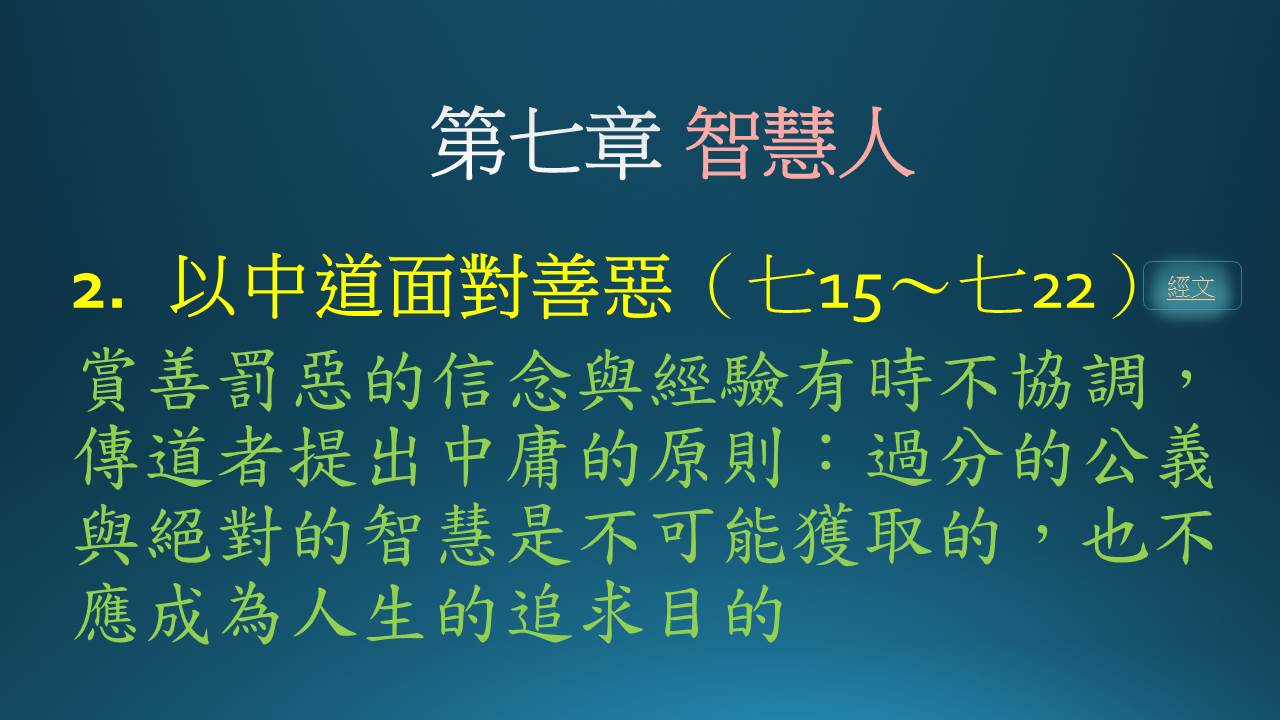 第七章 智慧人

2. 以中道面對善惡（七15～七22） 經文

賞善罰惡的信念與經驗有時不協調，傳道者提出中庸的原則：過分的公義與絕對的智慧是不可能獲取的，也不應成為人生的追求目的